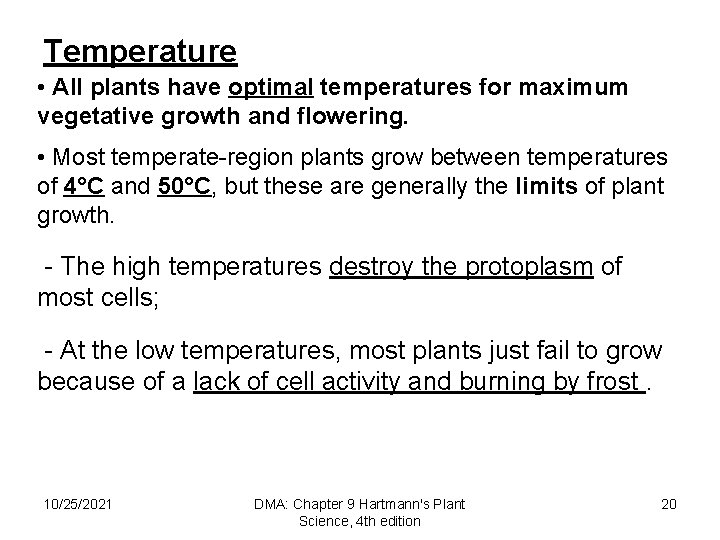 Temperature

• All plants have optimal temperatures for maximum vegetative growth and flowering.

• Most temperate-region plants grow between temperatures of 4°C and 50°C, but these are generally the limits of plant growth.

- The high temperatures destroy the protoplasm of most cells;

- At the low temperatures, most plants just fail to grow because of a lack of cell activity and burning by frost .

10/25/2021

DMA: Chapter 9 Hartmann's Plant Science, 4th edition

20